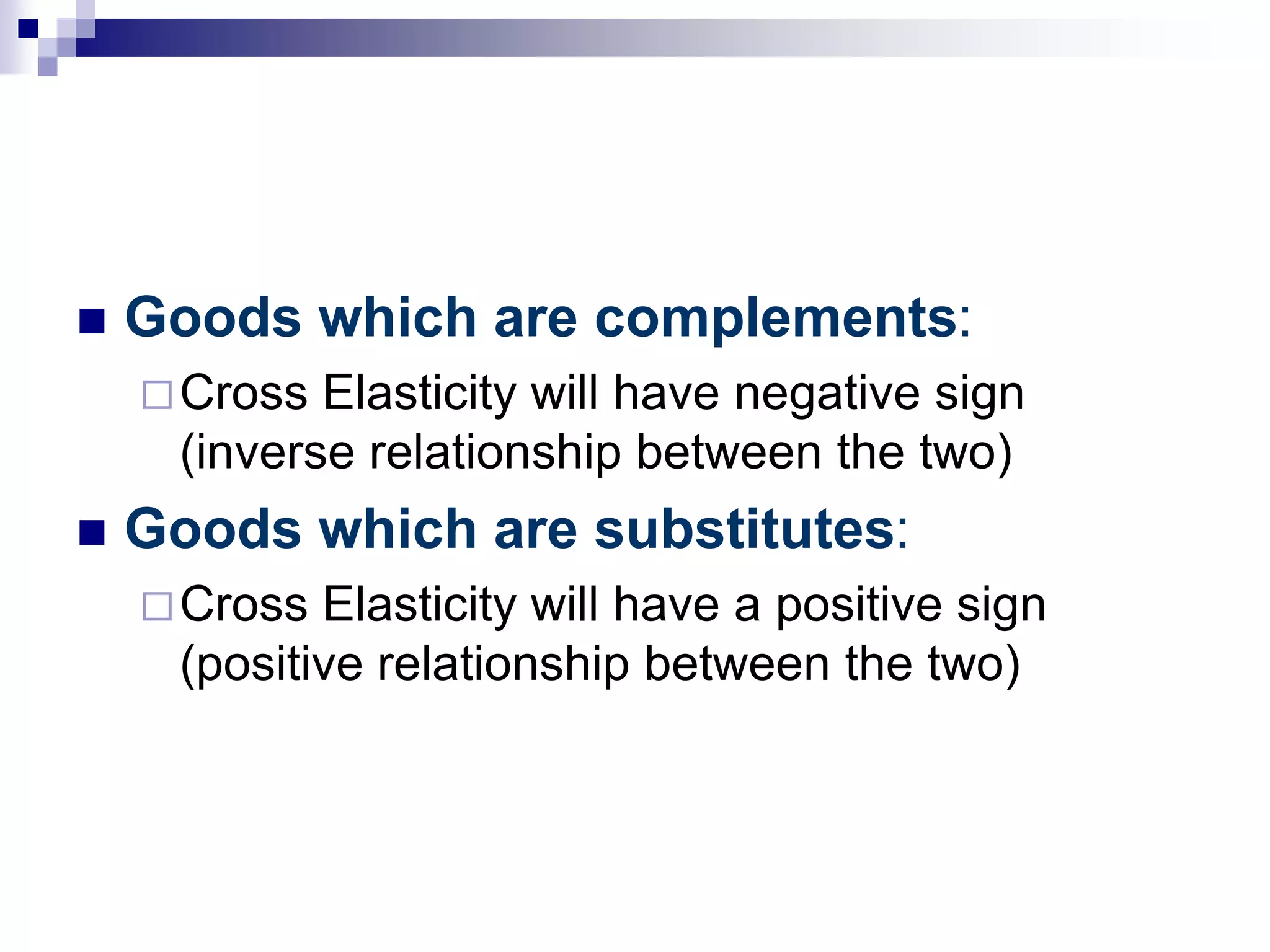 Goods which are complements:

Cross Elasticity will have negative sign (inverse relationship between the two)

Goods which are substitutes:

Cross Elasticity will have a positive sign (positive relationship between the two)